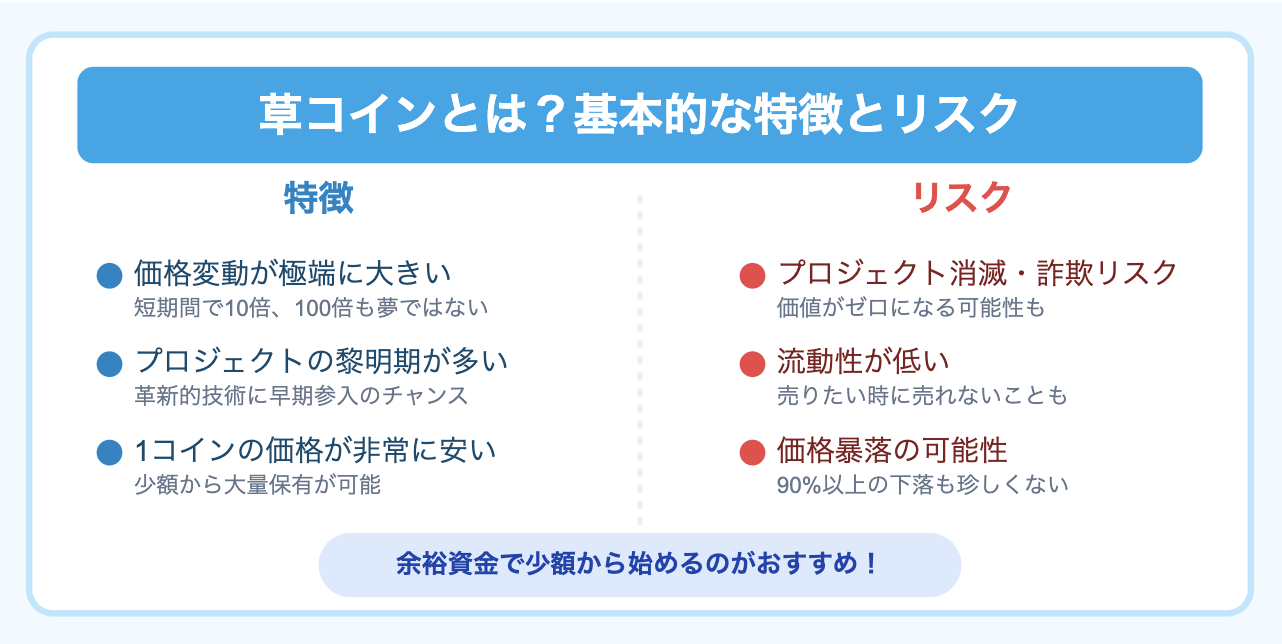 草コインとは？基本的な特徴とリスク

特徴

価格変動が極端に大きい
短期間で10倍、100倍も夢ではない

プロジェクトの黎明期が多い
革新的技術に早期参入のチャンス

1コインの価格が非常に安い
少額から大量保有が可能

リスク

プロジェクト消滅・詐欺リスク
価値がゼロになる可能性も

流動性が低い
売りたい時に売れないことも

価格暴落の可能性
90%以上の下落も珍しくない

余裕資金で少額から始めるのがおすすめ！